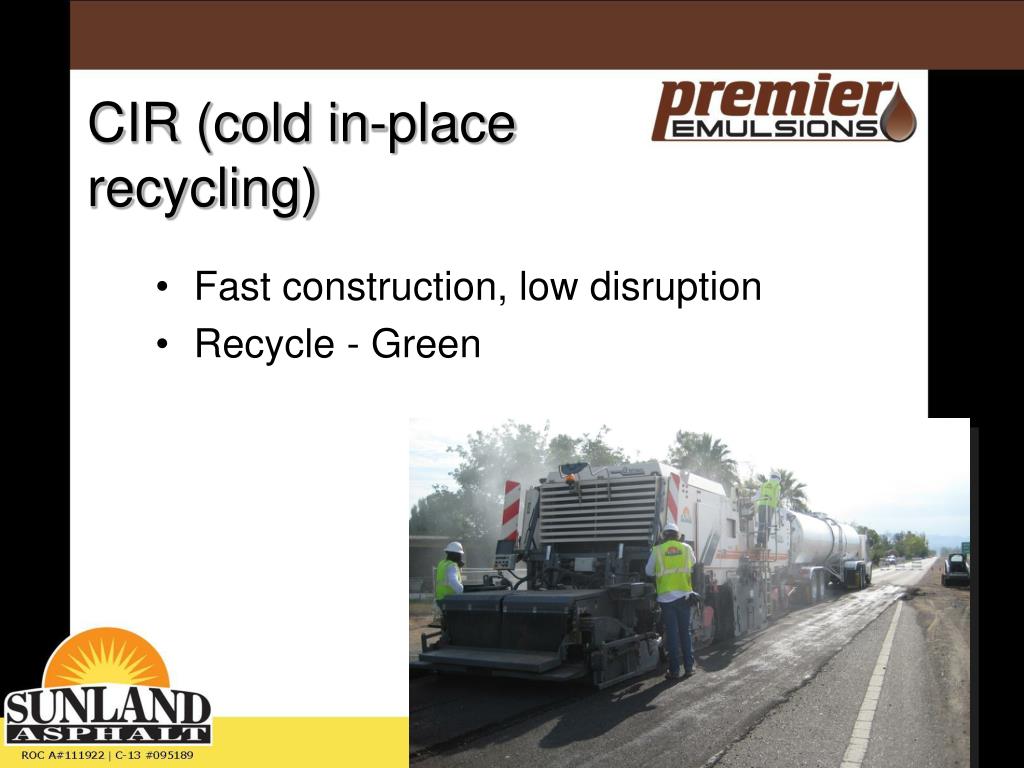 CIR (cold in-place recycling)

premier EMULSIONS

• Fast construction, low disruption
• Recycle - Green

SUNLAND ASPHALT
ROC A#111922 | C-13 #095189